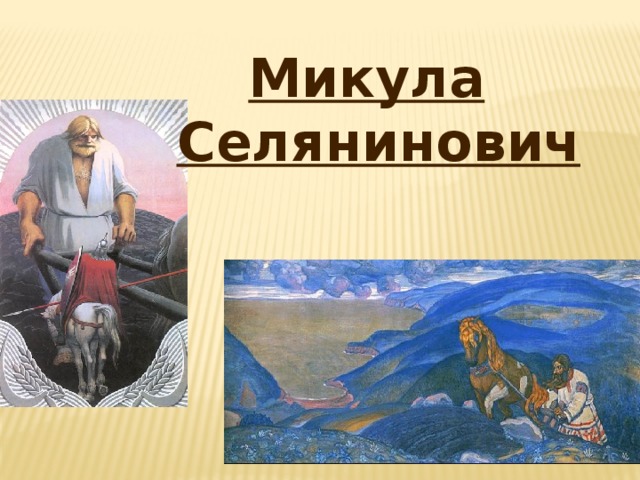 Микула Селянинович